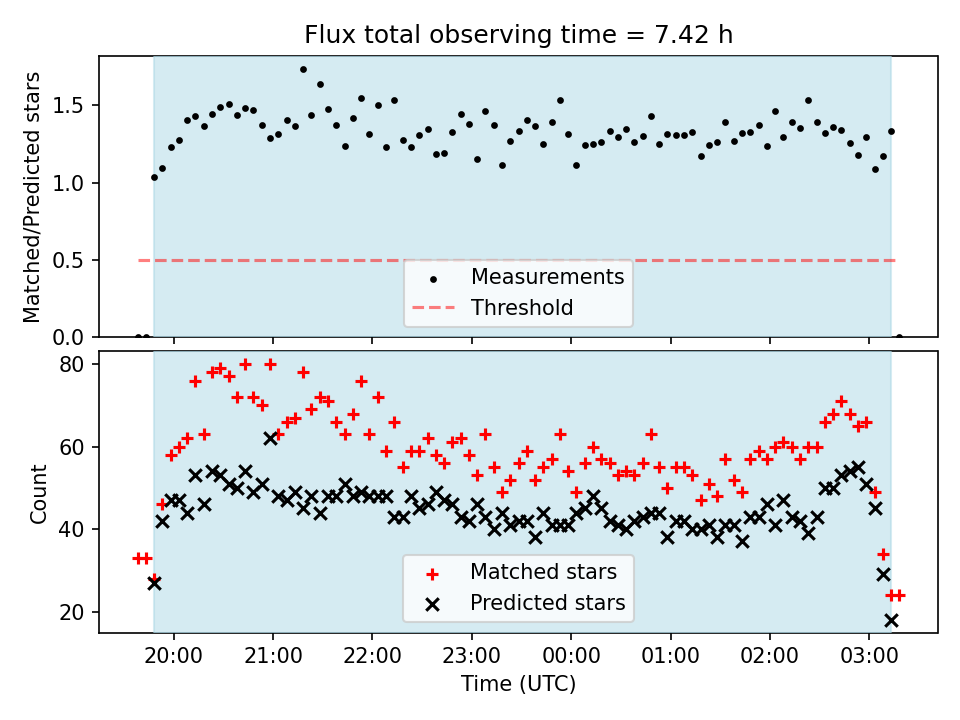 Flux total observing time = 7.42 h

Matched/Predicted stars

1.5
1.0
0.5
0.0

Measurements
Threshold

Count

80
60
40
20

Matched stars
Predicted stars

20:00 21:00 22:00 23:00 00:00 01:00 02:00 03:00

Time (UTC)